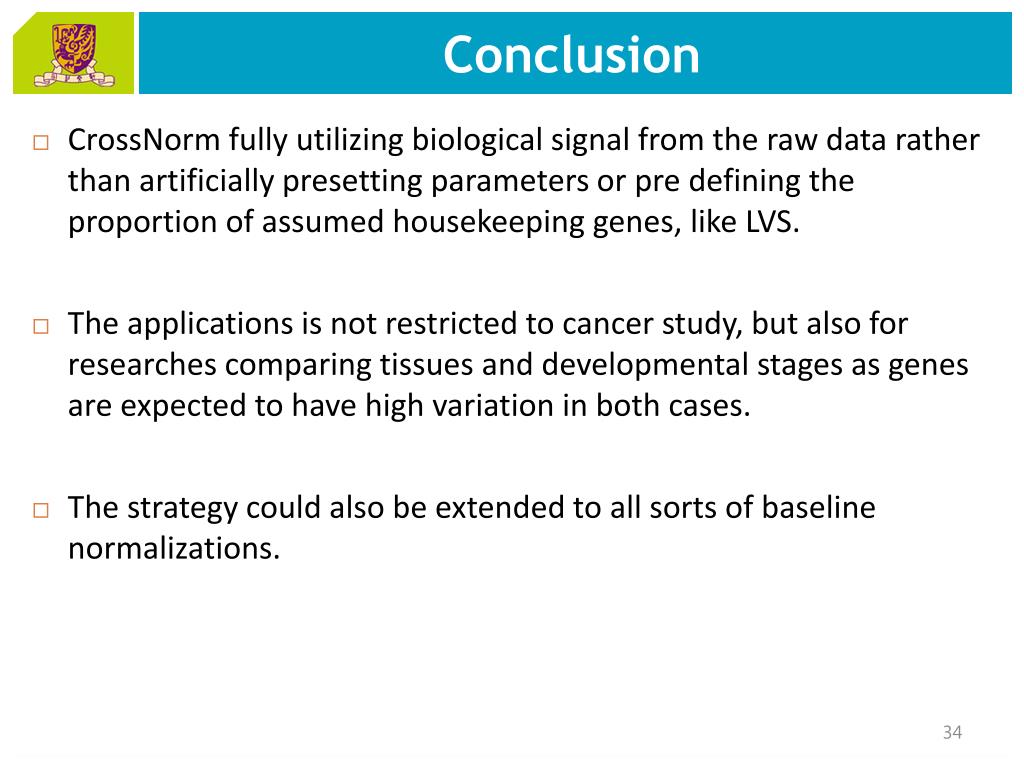 Conclusion

□ CrossNorm fully utilizing biological signal from the raw data rather than artificially presetting parameters or pre defining the proportion of assumed housekeeping genes, like LVS.

□ The applications is not restricted to cancer study, but also for researches comparing tissues and developmental stages as genes are expected to have high variation in both cases.

□ The strategy could also be extended to all sorts of baseline normalizations.

34